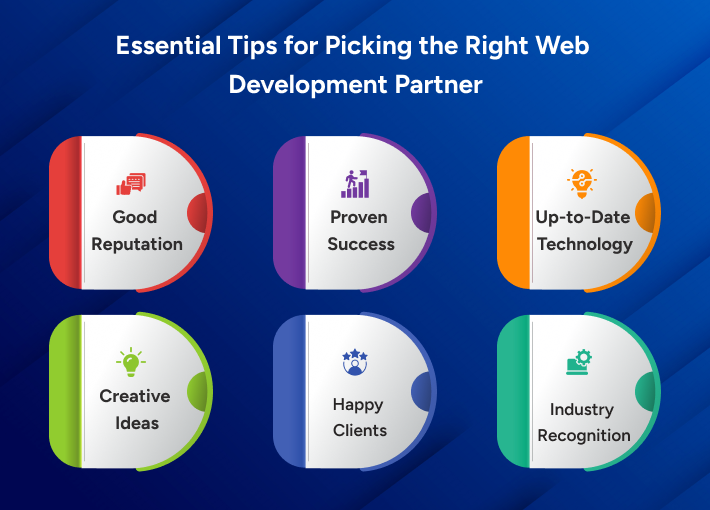 Essential Tips for Picking the Right Web Development Partner

Good Reputation

Proven Success

Up-to-Date Technology

Creative Ideas

Happy Clients

Industry Recognition